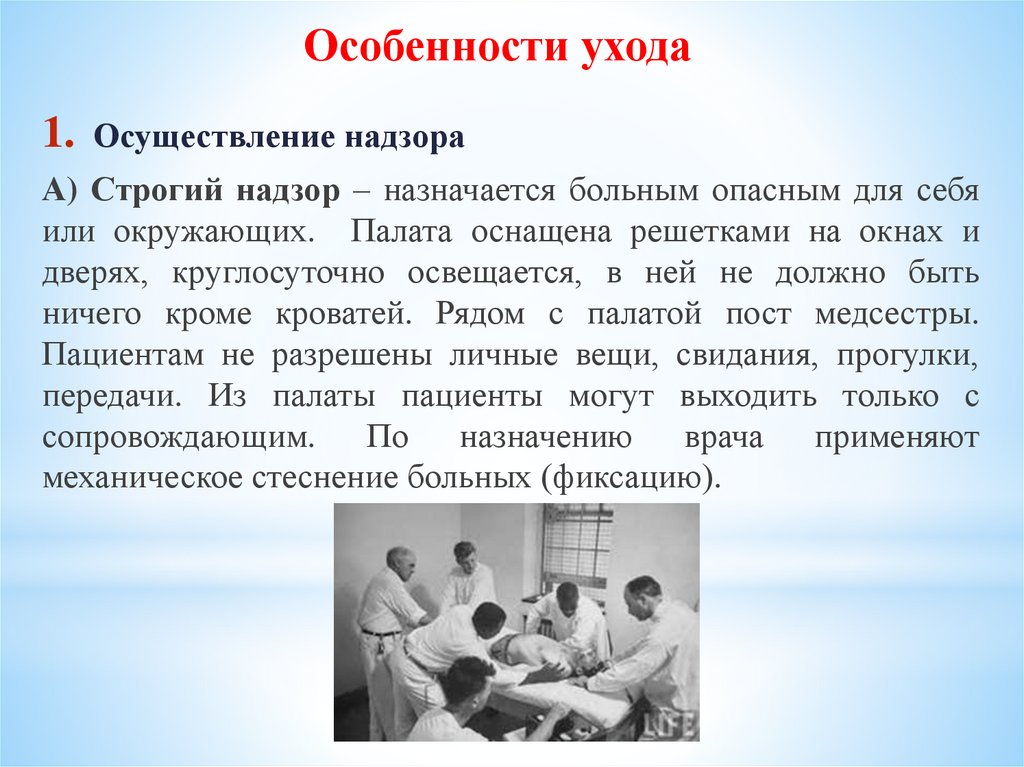 Особенности ухода

1. Осуществление надзора

А) Строгий надзор – назначается больным опасным для себя или окружающих. Палата оснащена решетками на окнах и дверях, круглосуточно освещается, в ней не должно быть ничего кроме кроватей. Рядом с палатой пост медсестры. Пациентам не разрешены личные вещи, свидания, прогулки, передачи. Из палаты пациенты могут выходить только с сопровождающим. По назначению врача применяют механическое стеснение больных (фиксацию).

LIFE